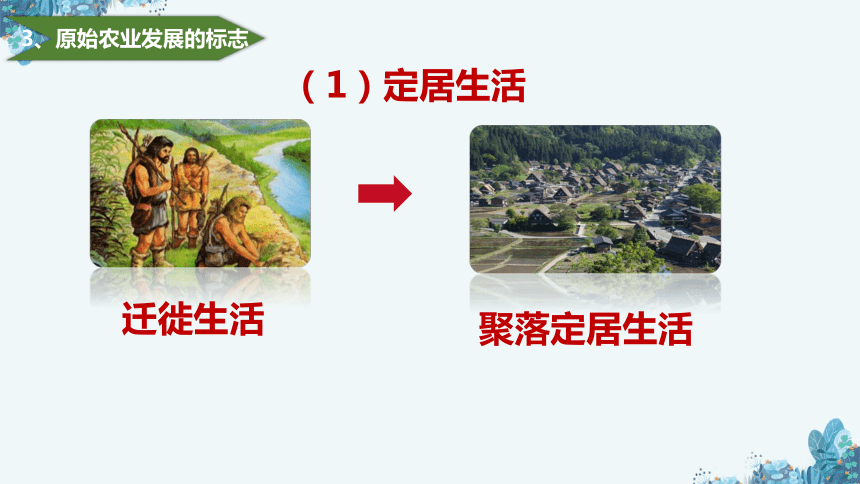 3、原始农业发展的标志

（1）定居生活

迁徙生活

聚落定居生活